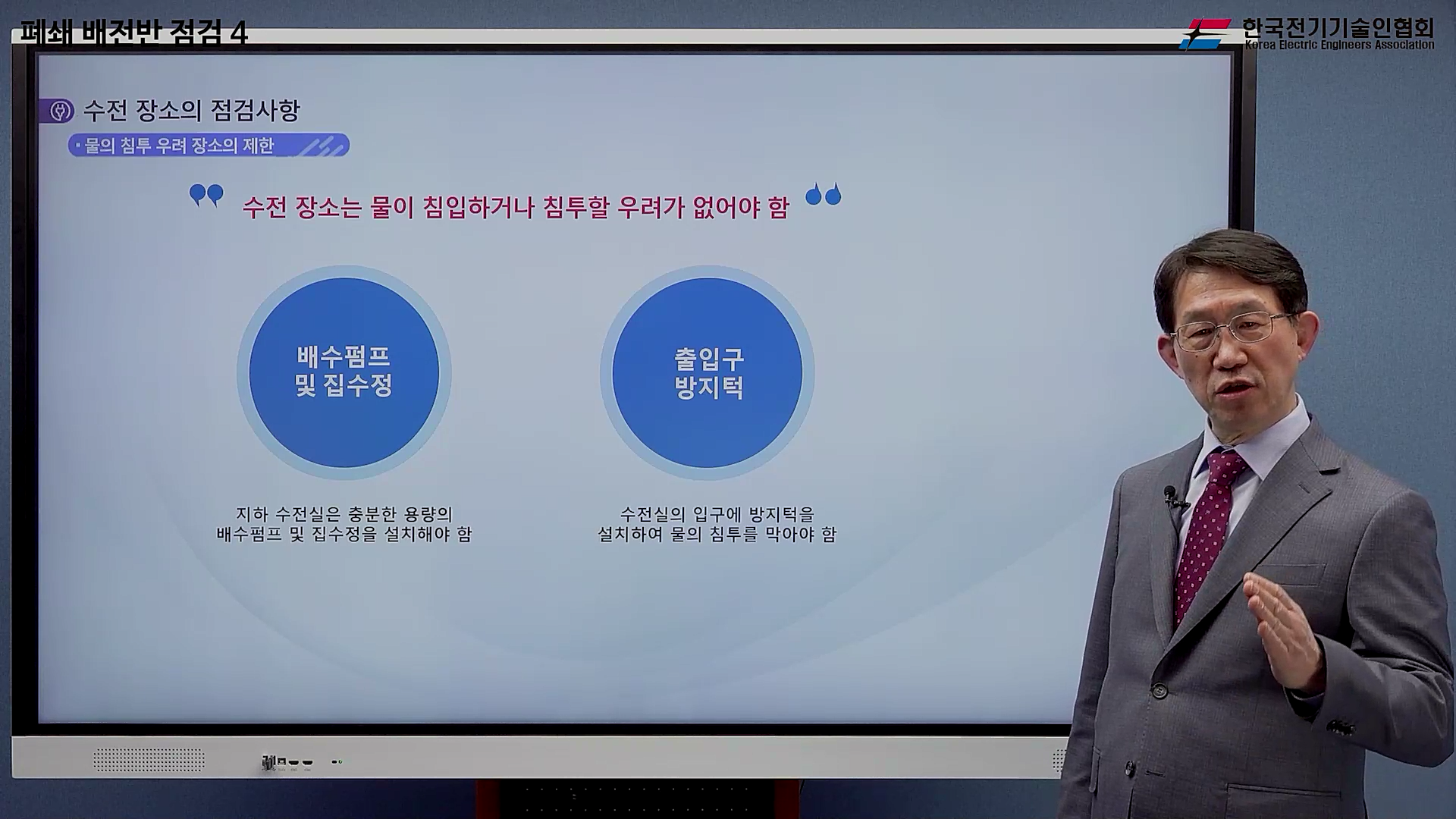 폐쇄 배전반 점검 4

한국전기기술인협회
Korea Electric Engineers Association

수전 장소의 점검사항

물의 침투 우려 장소의 제한

수전 장소는 물이 침입하거나 침투할 우려가 없어야 함

배수펌프 및 집수정

지하 수전실은 충분한 용량의 배수펌프 및 집수정을 설치해야 함

출입구 방지턱

수전실의 입구에 방지턱을 설치하여 물의 침투를 막아야 함